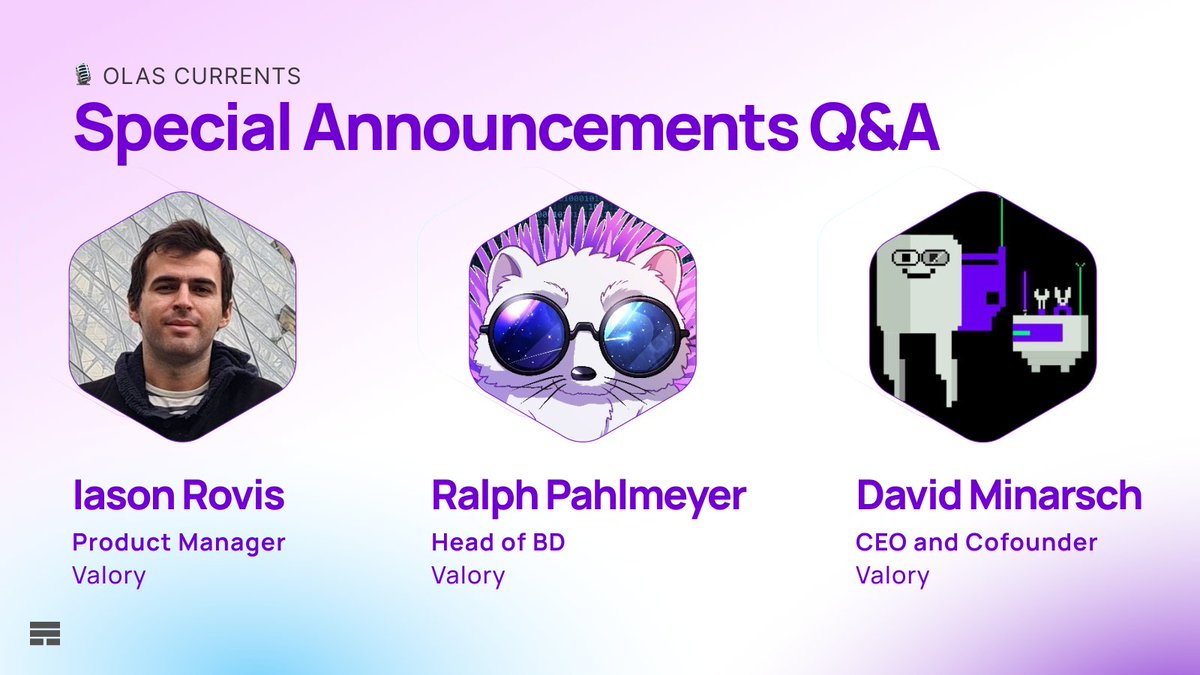 OLAS CURRENTS

Special Announcements Q&A

Iason Rovis
Product Manager
Valory

Ralph Pahlmeyer
Head of BD
Valory

David Minarsch
CEO and Cofounder
Valory